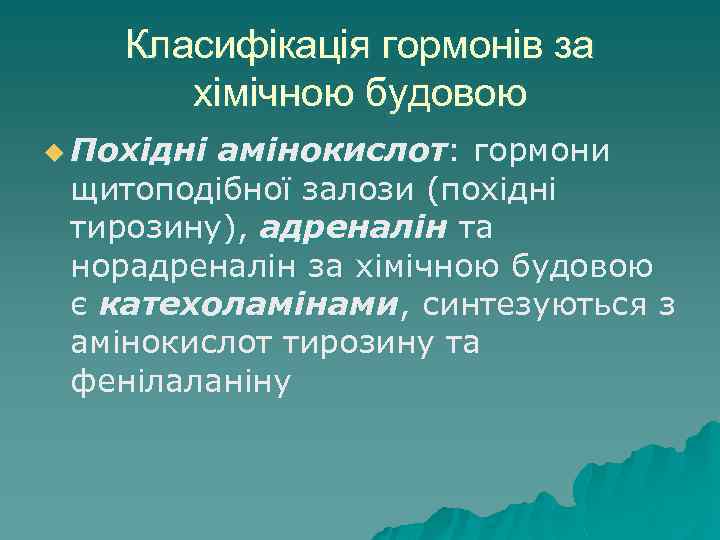 Класифікація гормонів за хімічною будовою

Похідні амінокислот: гормони щитоподібної залози (похідні тирозину), адреналін та норадреналін за хімічною будовою є катехоламінами, синтезуються з амінокислот тирозину та фенілаланіну